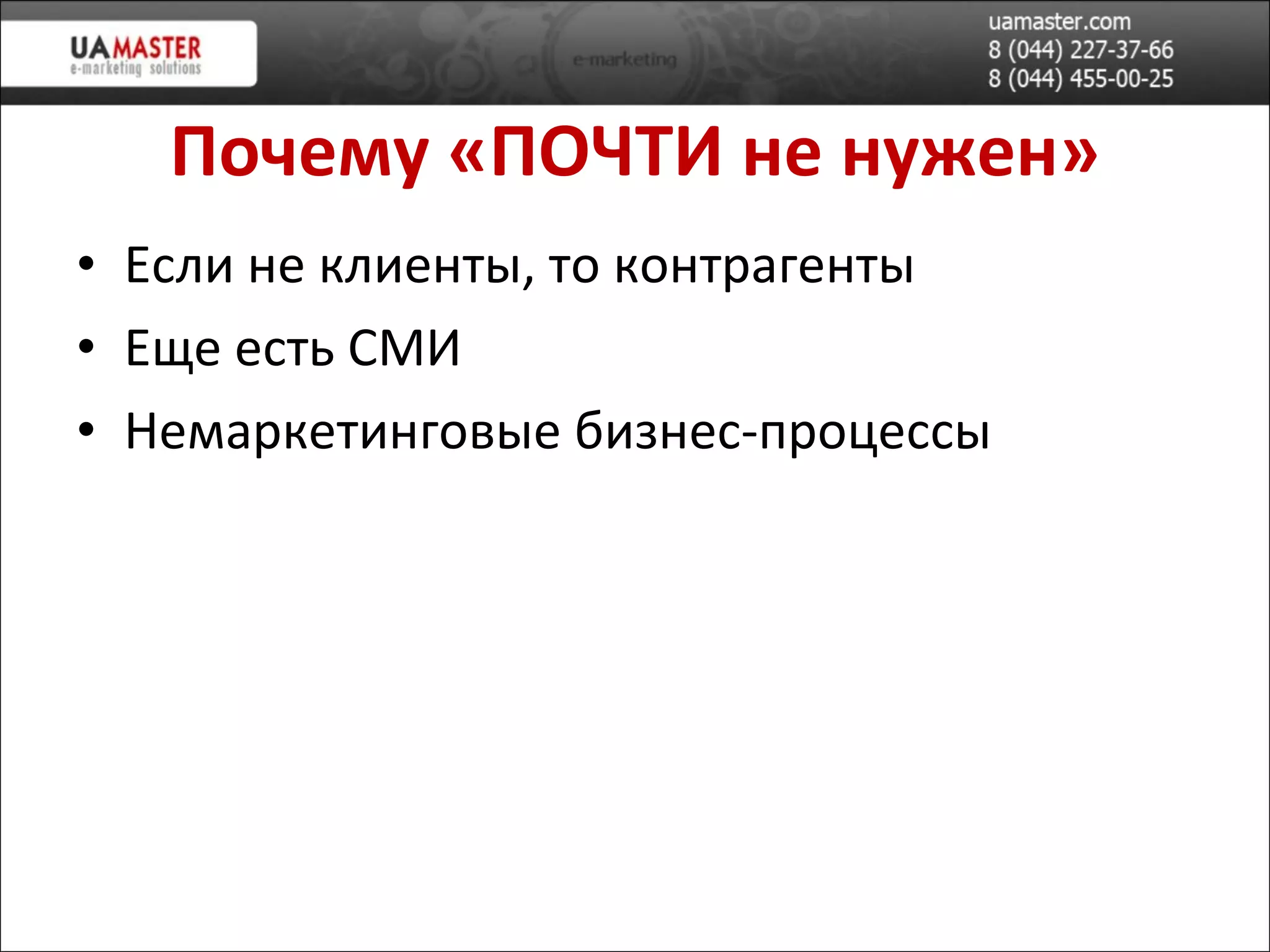 UAMASTER
e-marketing solutions

e-marketing

uamaster.com
8 (044) 227-37-66
8 (044) 455-00-25

Почему «ПОЧТИ не нужен»

• Если не клиенты, то контрагенты
• Еще есть СМИ
• Немаркетинговые бизнес-процессы